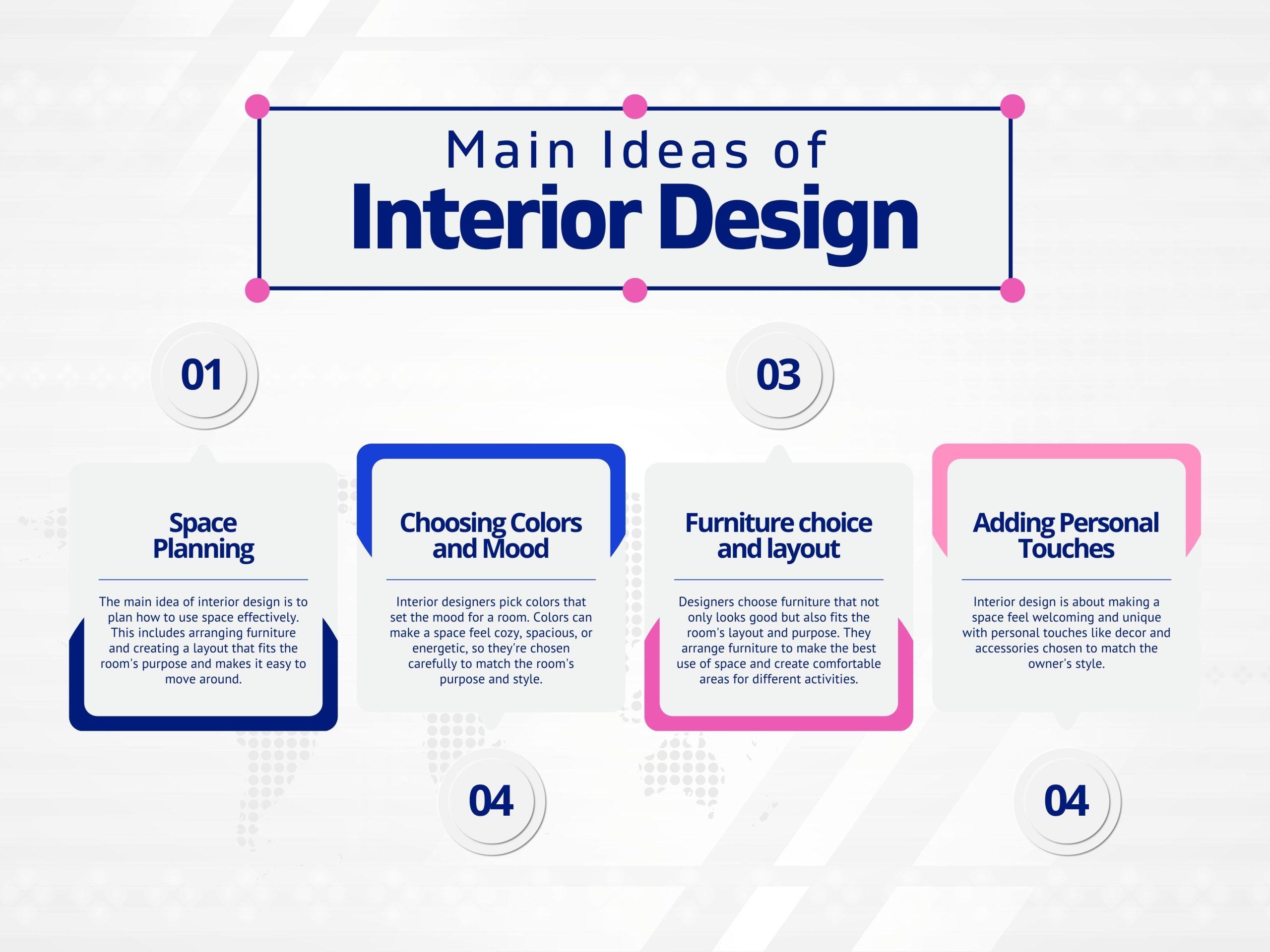 Main Ideas of
Interior Design

01

Space Planning

The main idea of interior design is to plan how to use space effectively. This includes arranging furniture and creating a layout that fits the room's purpose and makes it easy to move around.

Choosing Colors and Mood

Interior designers pick colors that set the mood for a room. Colors can make a space feel cozy, spacious, or energetic, so they're chosen carefully to match the room's purpose and style.

04

03

Furniture choice and layout

Designers choose furniture that not only looks good but also fits the room's layout and purpose. They arrange furniture to make the best use of space and create comfortable areas for different activities.

Adding Personal Touches

Interior design is about making a space feel welcoming and unique with personal touches like decor and accessories chosen to match the owner's style.

04